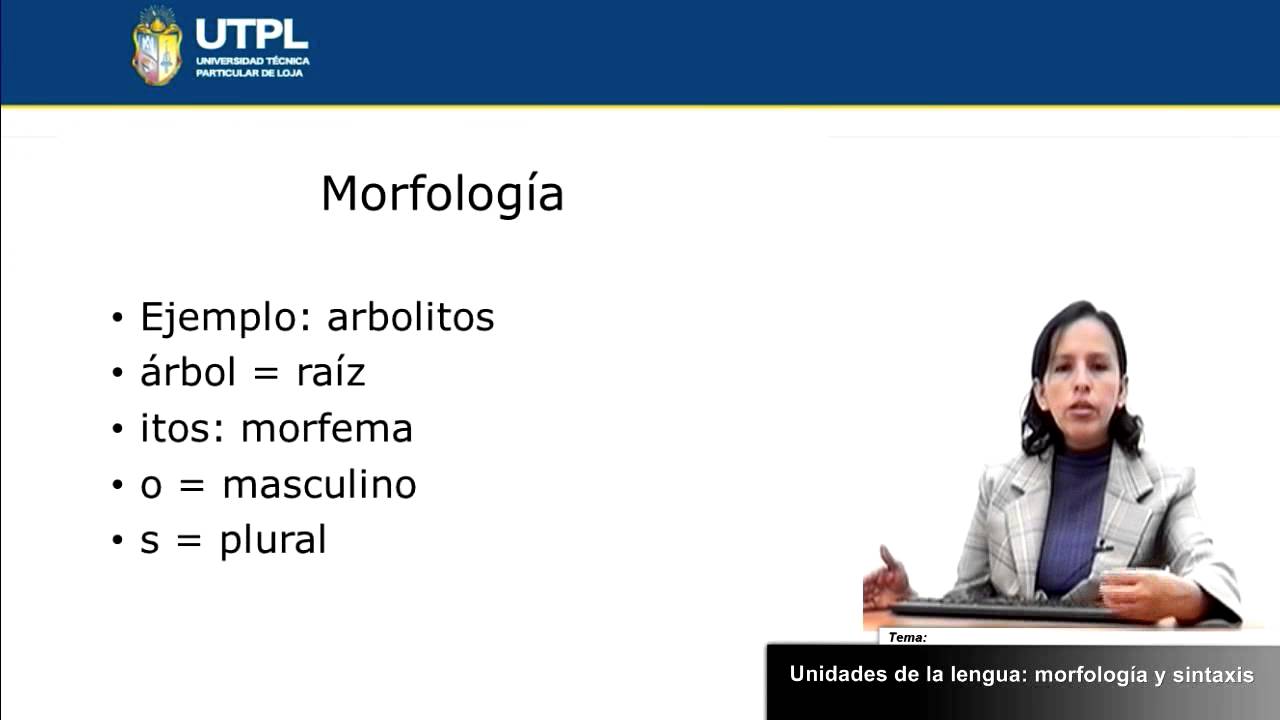 UTPL
UNIVERSIDAD TÉCNICA PARTICULAR DE LOJA

Morfología

• Ejemplo: arbolitos
• árbol = raíz
• itos: morfema
• o = masculino
• s = plural

Tema:
Unidades de la lengua: morfología y sintaxis